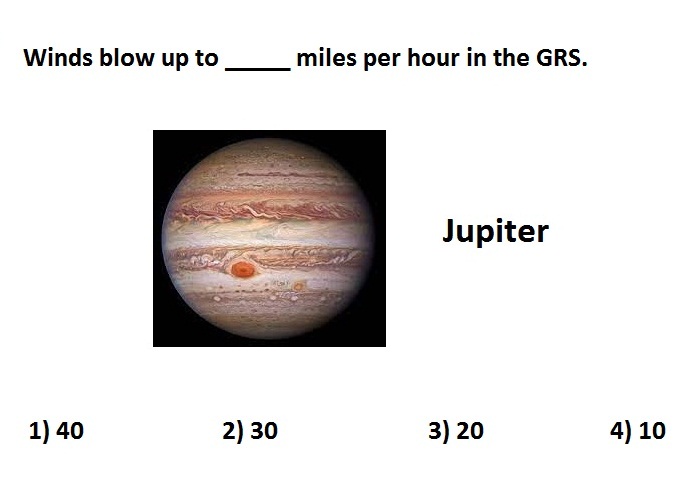 Winds blow up to _____ miles per hour in the GRS.

Jupiter

1) 40 2) 30 3) 20 4) 10